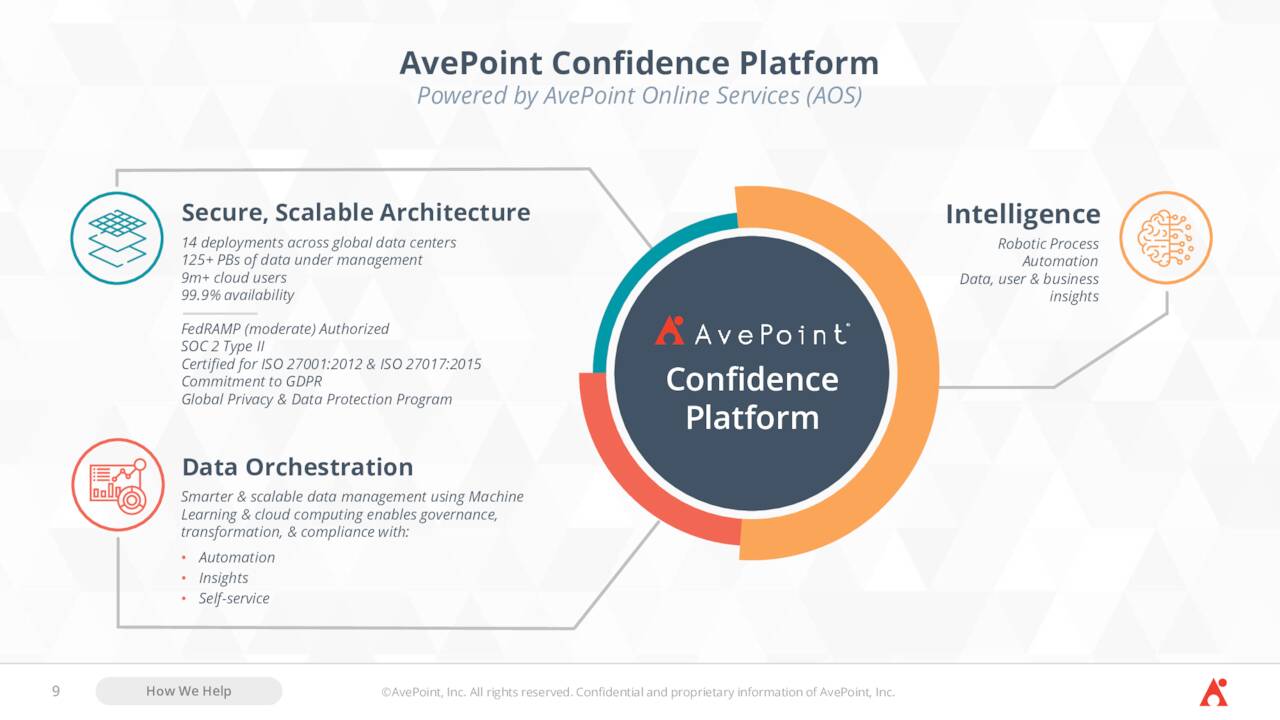 AvePoint Confidence Platform
Powered by AvePoint Online Services (AOS)

Secure, Scalable Architecture
14 deployments across global data centers
125+ PBs of data under management
9m+ cloud users
99.9% availability

FedRAMP (moderate) Authorized
SOC 2 Type II
Certified for ISO 27001:2012 & ISO 27017:2015
Commitment to GDPR
Global Privacy & Data Protection Program

Data Orchestration
Smarter & scalable data management using Machine Learning & cloud computing enables governance, transformation, & compliance with:
• Automation
• Insights
• Self-service

AvePoint
Confidence Platform

Intelligence
Robotic Process Automation
Data, user & business insights

9
How We Help
©AvePoint, Inc. All rights reserved. Confidential and proprietary information of AvePoint, Inc.